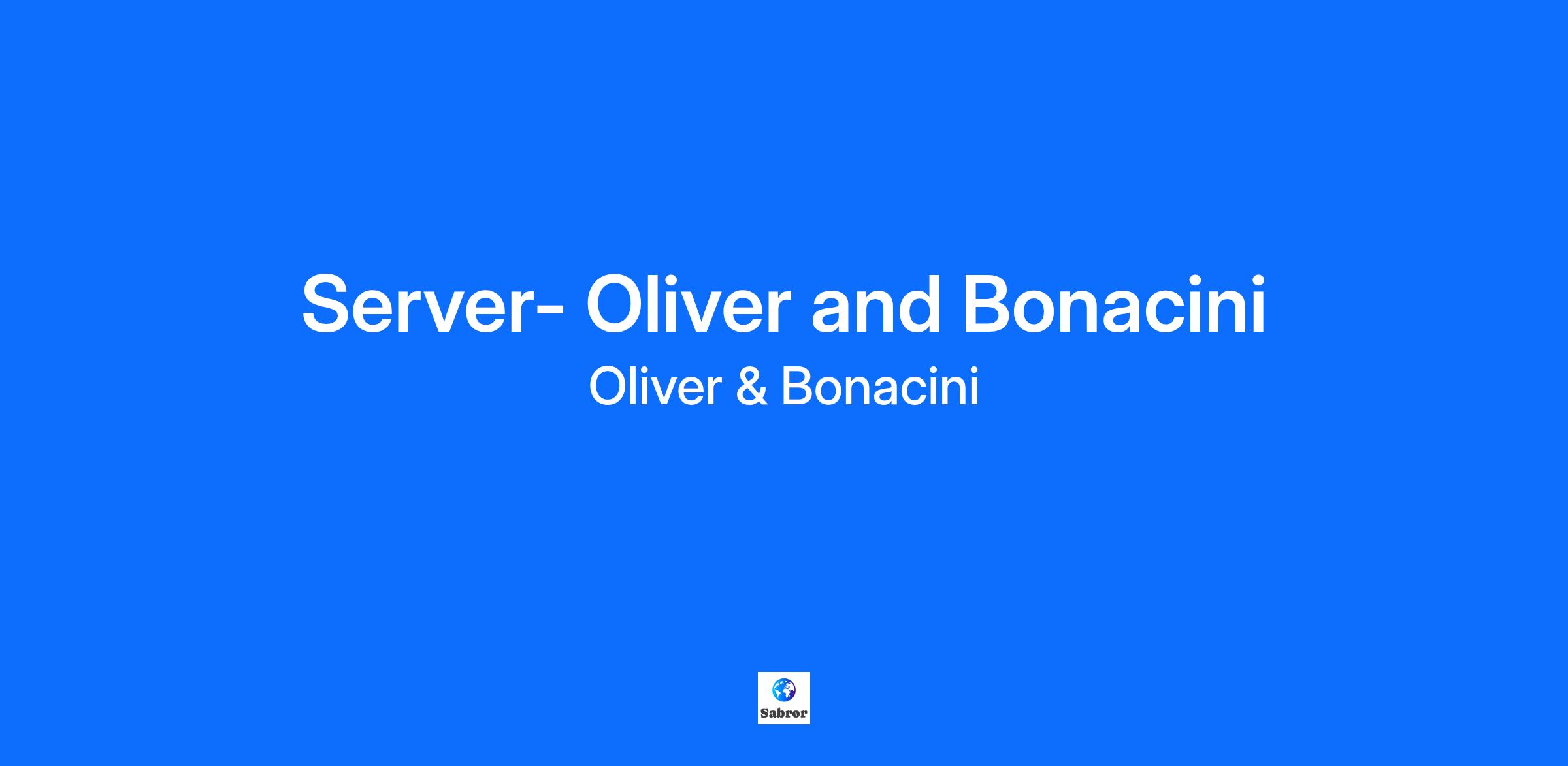 Server- Oliver and Bonacini

Oliver & Bonacini

Sabror